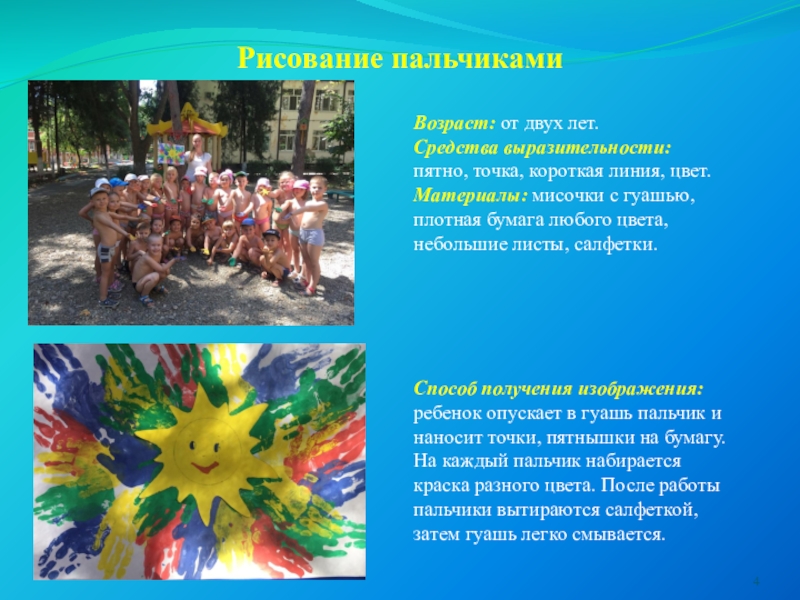 Рисование пальчиками

Возраст: от двух лет.
Средства выразительности: пятно, точка, короткая линия, цвет.
Материалы: мисочки с гуашью, плотная бумага любого цвета, небольшие листы, салфетки.

Способ получения изображения: ребенок опускает в гуашь пальчик и наносит точки, пятнышки на бумагу. На каждый пальчик набирается краска разного цвета. После работы пальчики вытираются салфеткой, затем гуашь легко смывается.

4